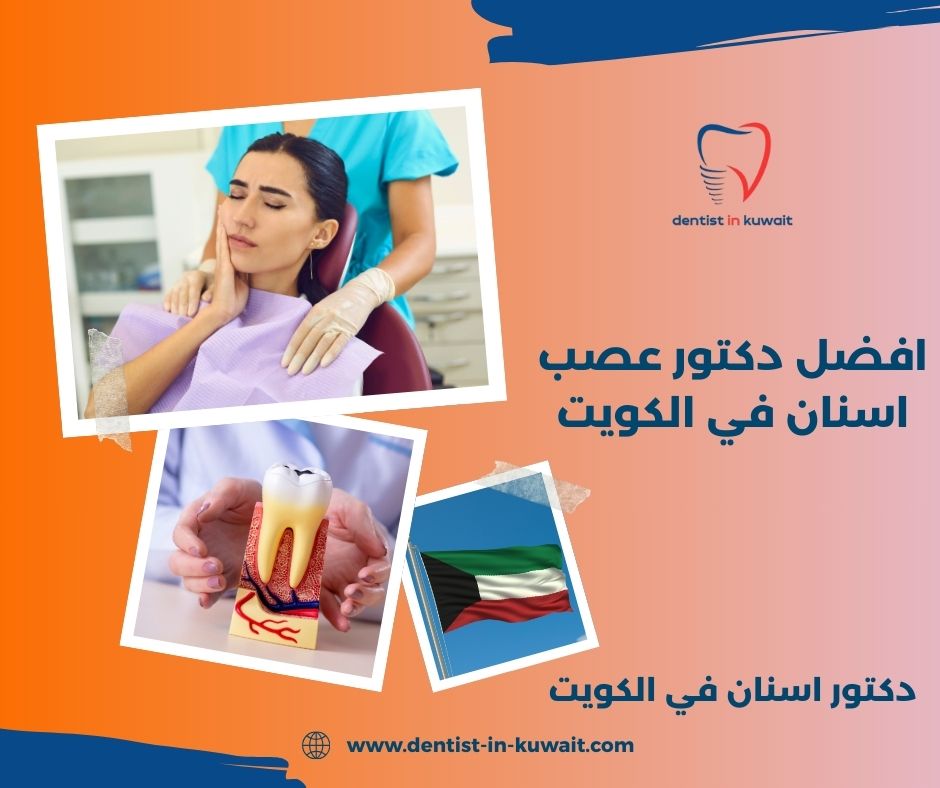 dentist in kuwait

افضل دكتور عصب اسنان في الكويت

دكتور اسنان في الكويت

www.dentist-in-kuwait.com